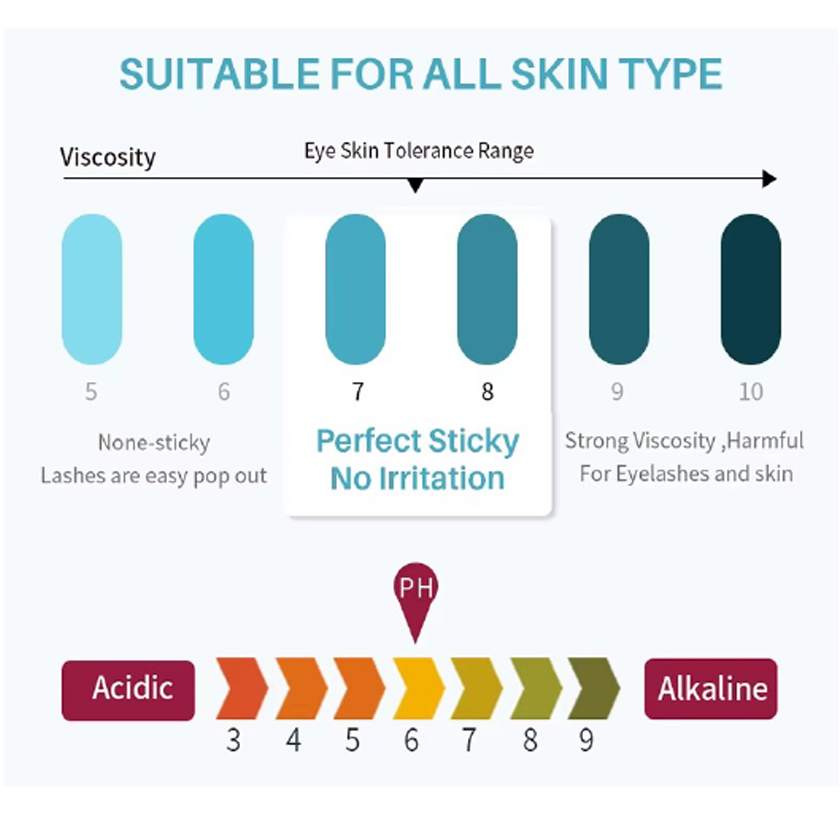 SUITABLE FOR ALL SKIN TYPE

Viscosity

Eye Skin Tolerance Range

5 6 7 8 9 10

None-sticky
Lashes are easy pop out

Perfect Sticky
No Irritation

Strong Viscosity ,Harmful
For Eyelashes and skin

PH

Acidic

3 4 5 6 7 8 9

Alkaline